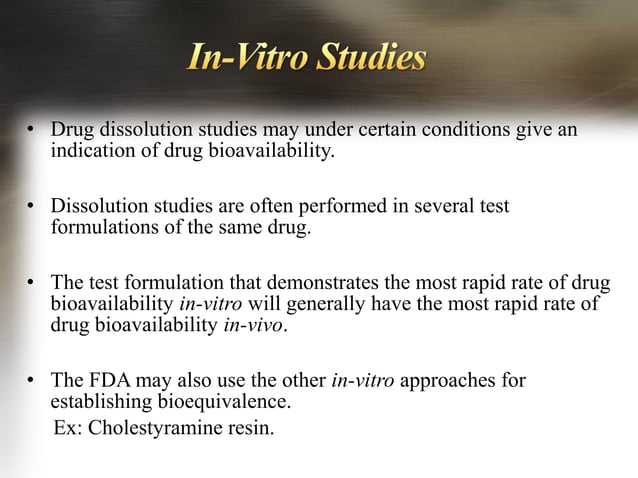 In-Vitro Studies

• Drug dissolution studies may under certain conditions give an indication of drug bioavailability.

• Dissolution studies are often performed in several test formulations of the same drug.

• The test formulation that demonstrates the most rapid rate of drug bioavailability in-vitro will generally have the most rapid rate of drug bioavailability in-vivo.

• The FDA may also use the other in-vitro approaches for establishing bioequivalence.
Ex: Cholestyramine resin.